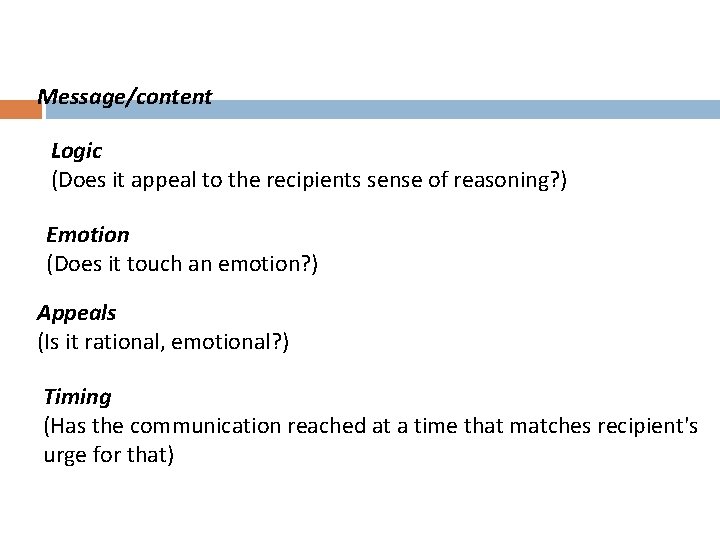 Message/content

Logic
(Does it appeal to the recipients sense of reasoning?)

Emotion
(Does it touch an emotion?)

Appeals
(Is it rational, emotional?)

Timing
(Has the communication reached at a time that matches recipient's urge for that)